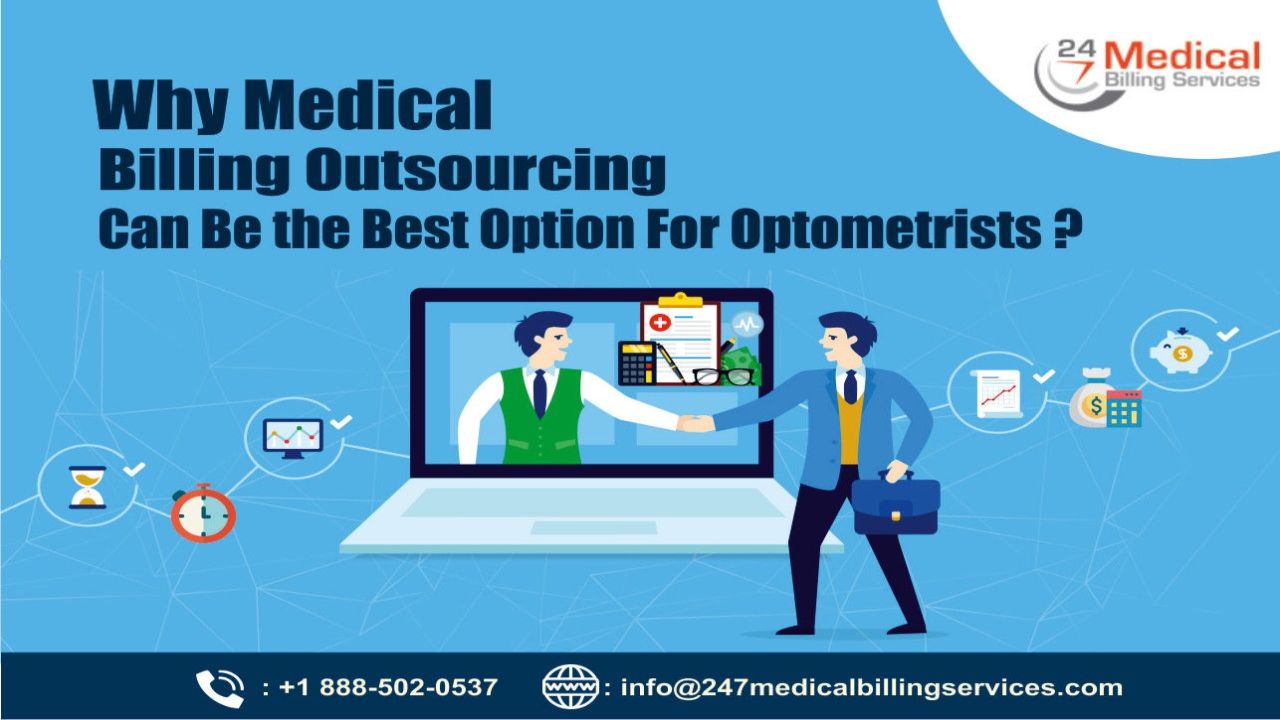 24 7 Medical Billing Services

Why Medical Billing Outsourcing Can Be the Best Option For Optometrists ?

: +1 888-502-0537
www : info@247medicalbillingservices.com